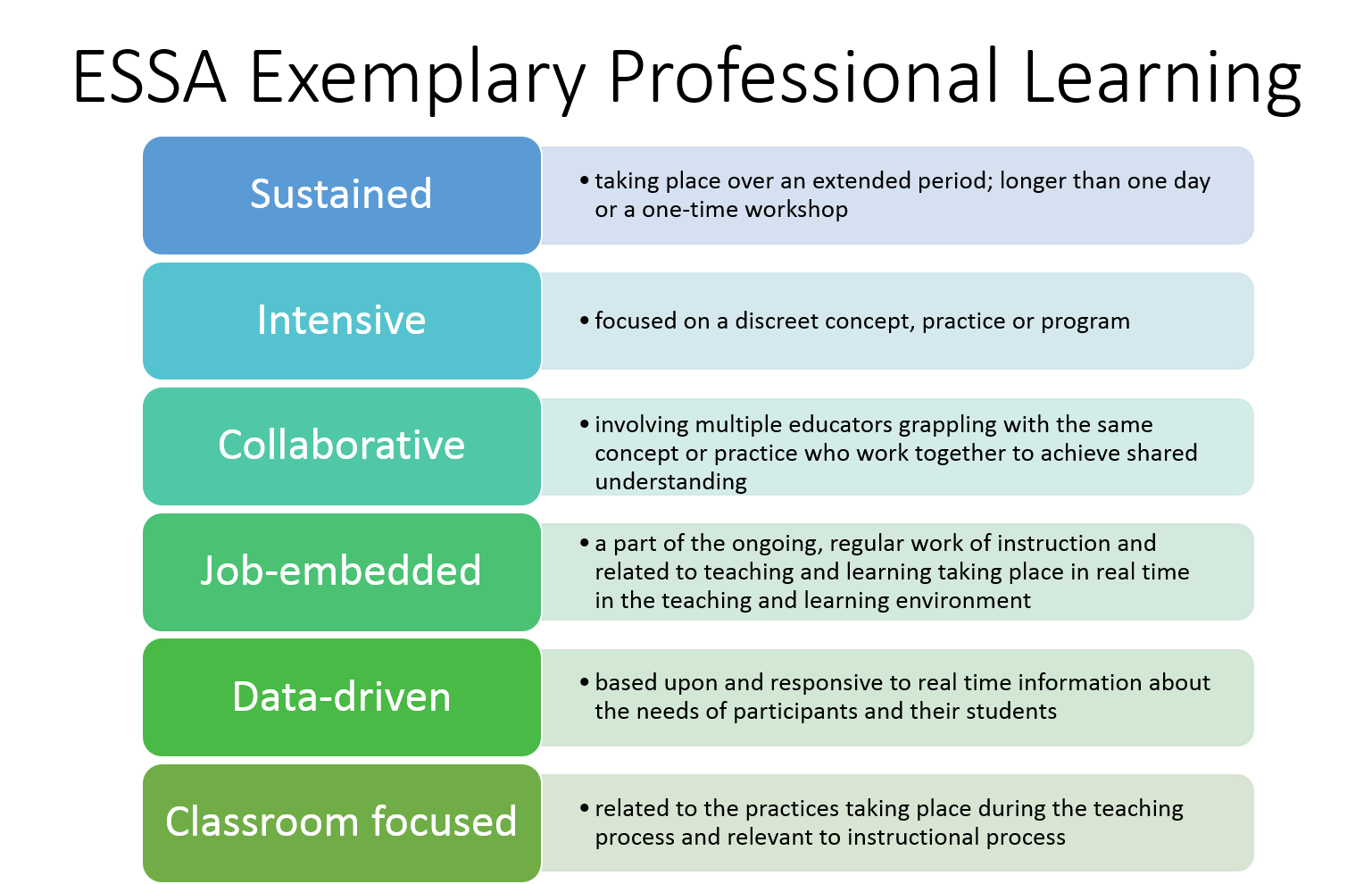 ESSA Exemplary Professional Learning

Sustained

• taking place over an extended period; longer than one day or a one-time workshop

Intensive

• focused on a discreet concept, practice or program

Collaborative

• involving multiple educators grappling with the same concept or practice who work together to achieve shared understanding

Job-embedded

• a part of the ongoing, regular work of instruction and related to teaching and learning taking place in real time in the teaching and learning environment

Data-driven

• based upon and responsive to real time information about the needs of participants and their students

Classroom focused

• related to the practices taking place during the teaching process and relevant to instructional process